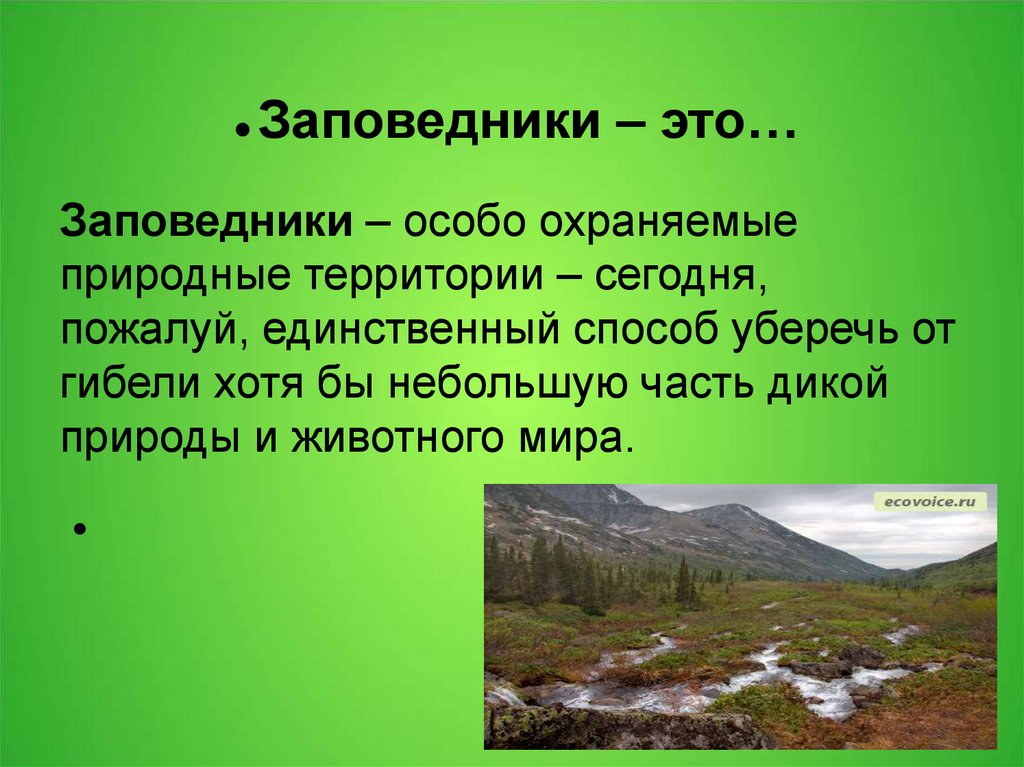 Заповедники – это…

Заповедники – особо охраняемые природные территории – сегодня, пожалуй, единственный способ уберечь от гибели хотя бы небольшую часть дикой природы и животного мира.

ecovoice.ru